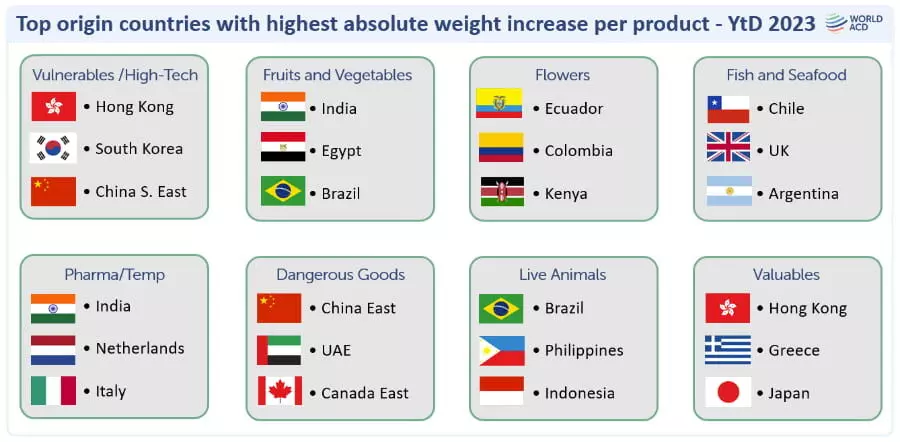 Top origin countries with highest absolute weight increase per product - YtD 2023

WORLD ACD

Vulnerables /High-Tech
• Hong Kong
• South Korea
• China S. East

Fruits and Vegetables
• India
• Egypt
• Brazil

Flowers
• Ecuador
• Colombia
• Kenya

Fish and Seafood
• Chile
• UK
• Argentina

Pharma/Temp
• India
• Netherlands
• Italy

Dangerous Goods
• China East
• UAE
• Canada East

Live Animals
• Brazil
• Philippines
• Indonesia

Valuables
• Hong Kong
• Greece
• Japan